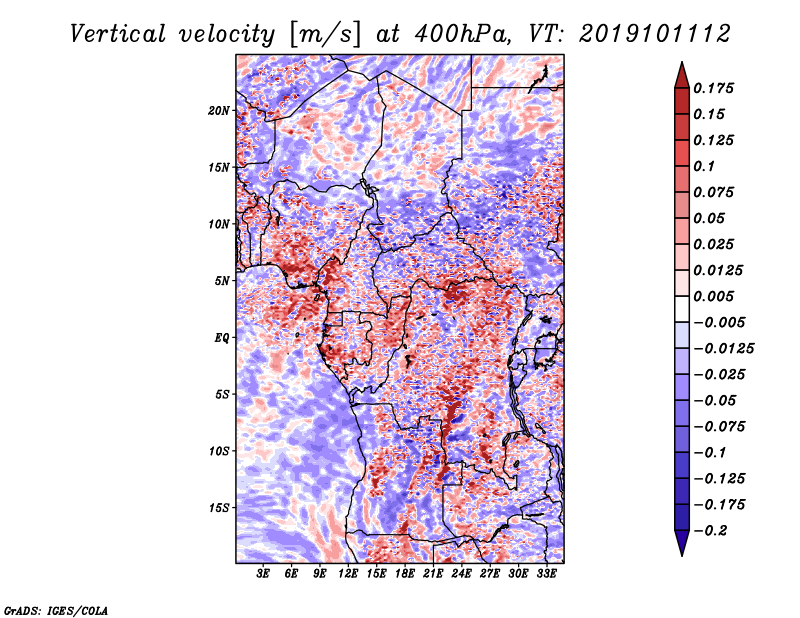 Vertical velocity [m/s] at 400hPa, VT: 2019101112

20N
15N
10N
5N
EQ
5S
10S
15S

3E 6E 9E 12E 15E 18E 21E 24E 27E 30E 33E

0.175
0.15
0.125
0.1
0.075
0.05
0.025
0.0125
0.005
−0.005
−0.0125
−0.025
−0.05
−0.075
−0.1
−0.125
−0.175
−0.2

GrADS: IGES/COLA